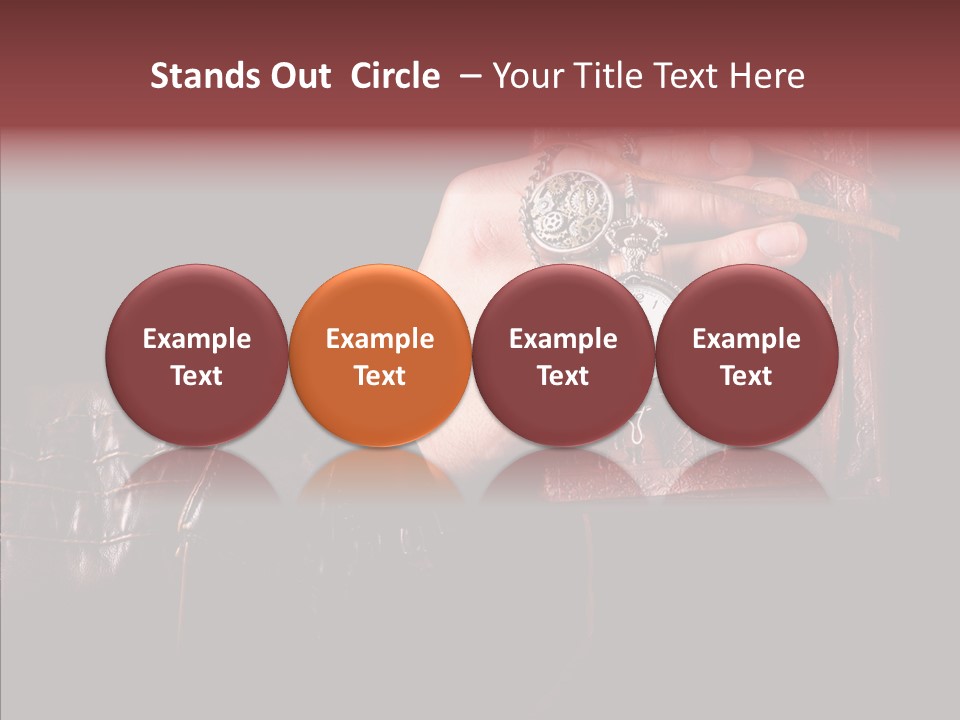 Stands Out Circle – Your Title Text Here

Example Text

Example Text

Example Text

Example Text